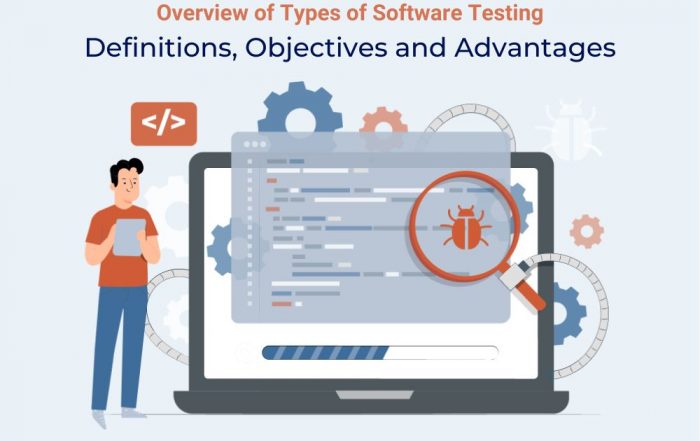 Overview of Types of Software Testing
Definitions, Objectives and Advantages

</>